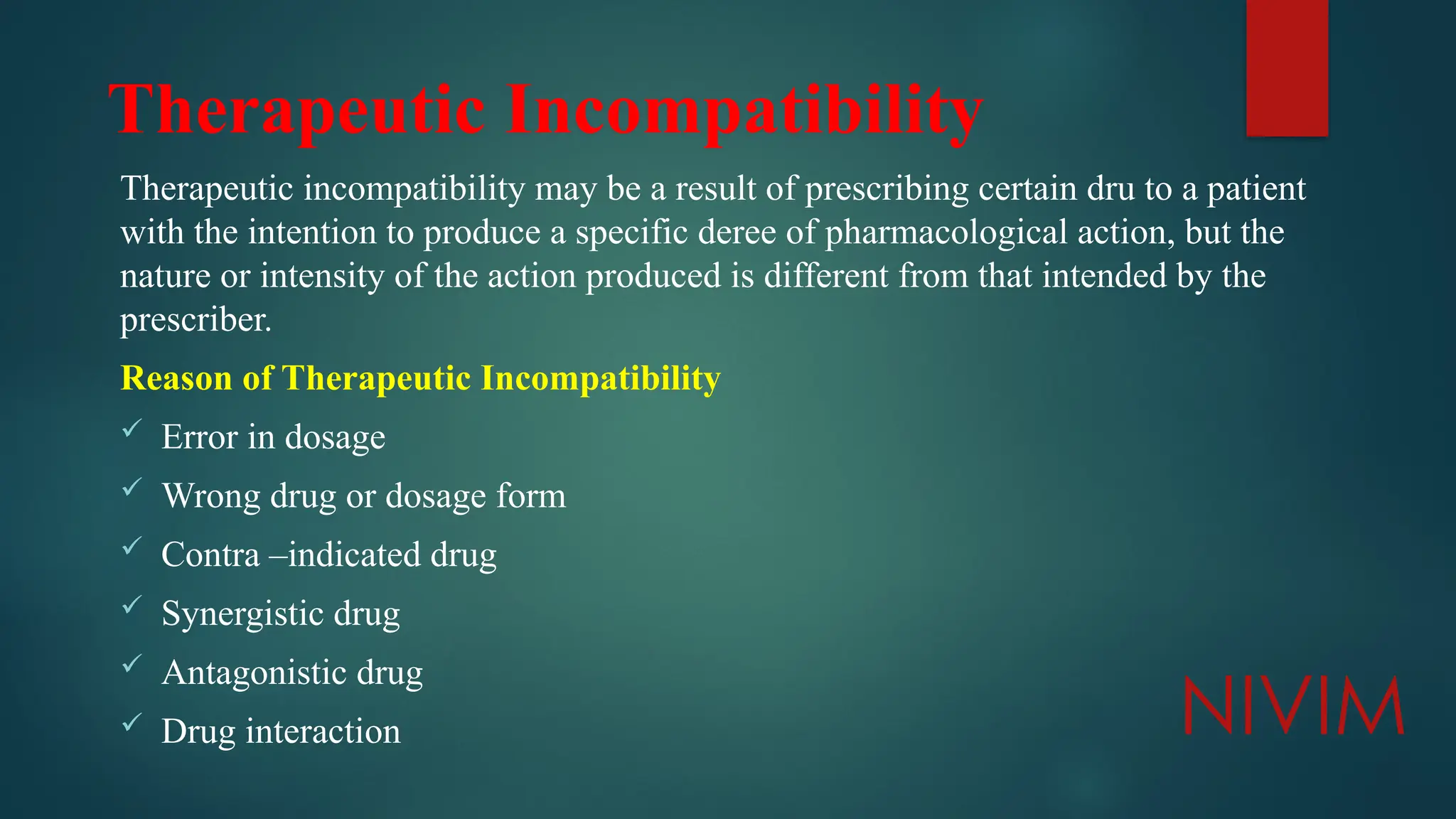 Therapeutic Incompatibility

Therapeutic incompatibility may be a result of prescribing certain dru to a patient with the intention to produce a specific deree of pharmacological action, but the nature or intensity of the action produced is different from that intended by the prescriber.

Reason of Therapeutic Incompatibility

✓ Error in dosage
✓ Wrong drug or dosage form
✓ Contra –indicated drug
✓ Synergistic drug
✓ Antagonistic drug
✓ Drug interaction

NIVIM